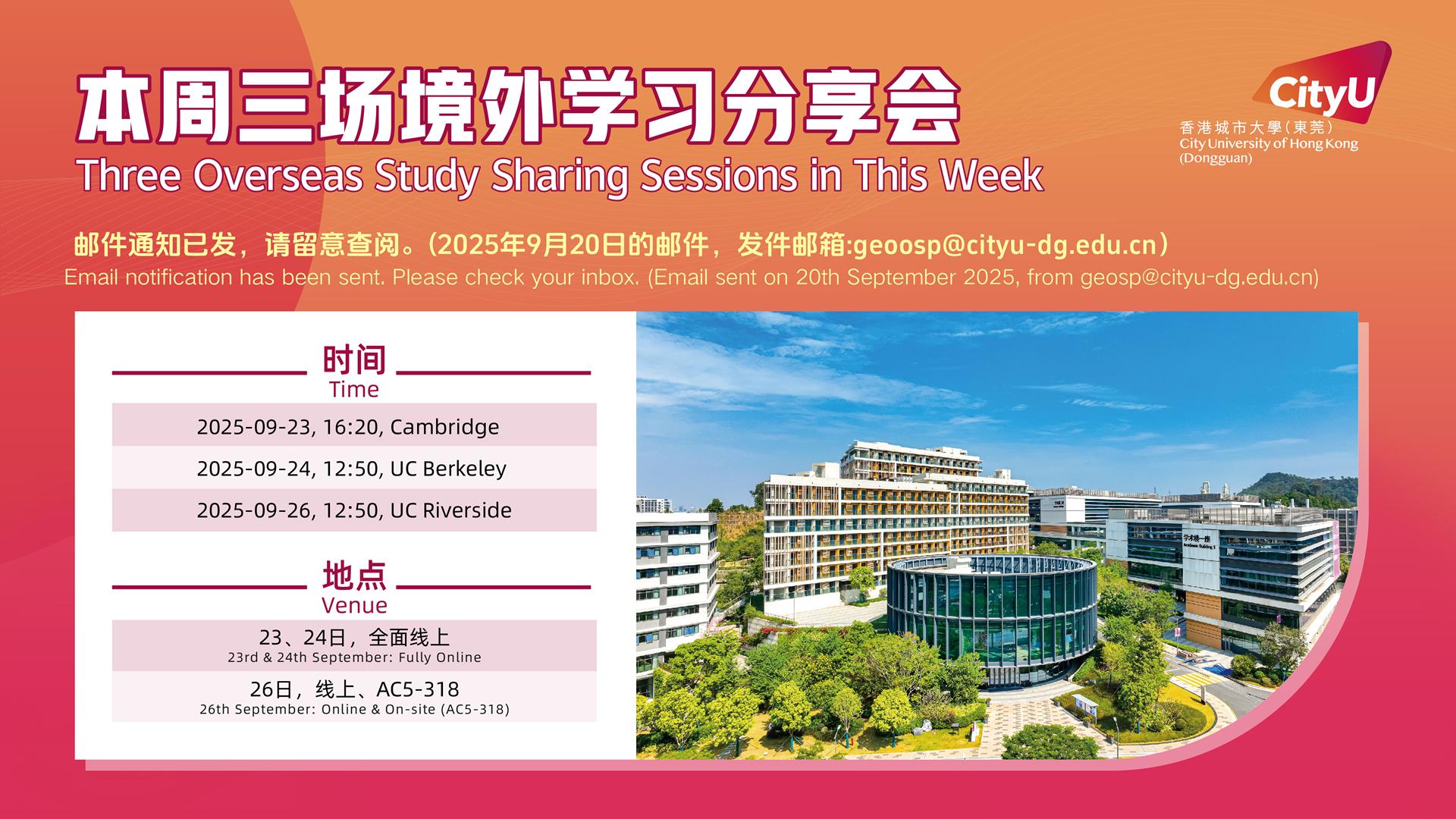 本周三场境外学习分享会
Three Overseas Study Sharing Sessions in This Week

CityU
香港城市大學（東莞）
City University of Hong Kong (Dongguan)

邮件通知已发，请留意查阅。(2025年9月20日的邮件，发件邮箱:geoosp@cityu-dg.edu.cn）
Email notification has been sent. Please check your inbox. (Email sent on 20th September 2025, from geosp@cityu-dg.edu.cn)

时间
Time

2025-09-23, 16:20, Cambridge
2025-09-24, 12:50, UC Berkeley
2025-09-26, 12:50, UC Riverside

地点
Venue

23、24日，全面线上
23rd & 24th September: Fully Online
26日，线上、AC5-318
26th September: Online & On-site (AC5-318)

学术楼一座
Academic Building 1